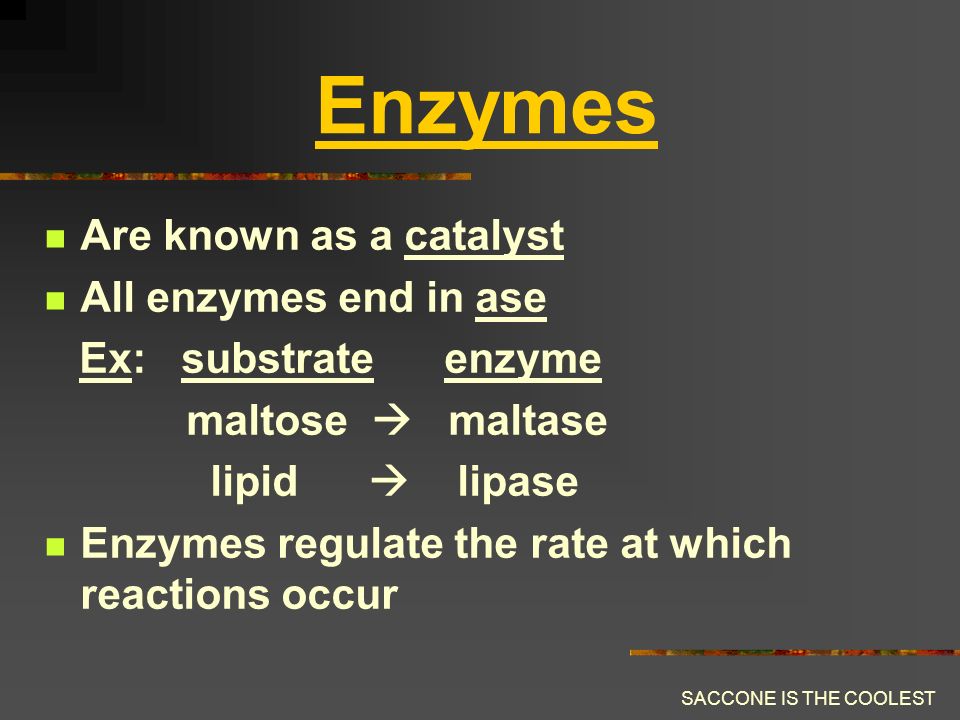 Enzymes

Are known as a catalyst

All enzymes end in ase

Ex: substrate enzyme

maltose → maltase

lipid → lipase

Enzymes regulate the rate at which reactions occur

SACCONE IS THE COOLEST